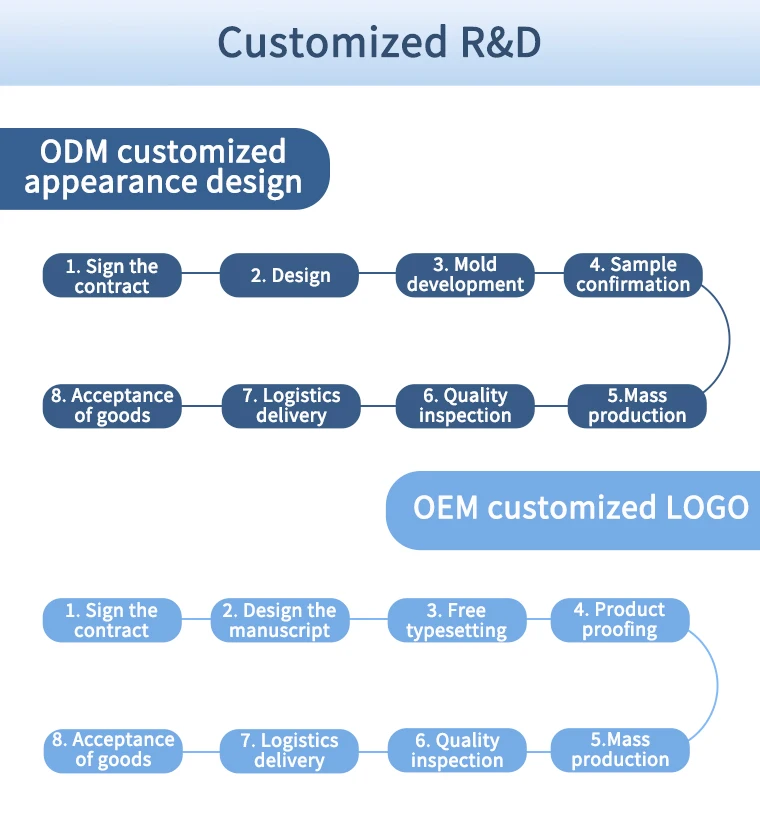 Customized R&D

ODM customized appearance design

1. Sign the contract
2. Design
3. Mold development
4. Sample confirmation
5.Mass production
6. Quality inspection
7. Logistics delivery
8. Acceptance of goods

OEM customized LOGO

1. Sign the contract
2. Design the manuscript
3. Free typesetting
4. Product proofing
5.Mass production
6. Quality inspection
7. Logistics delivery
8. Acceptance of goods